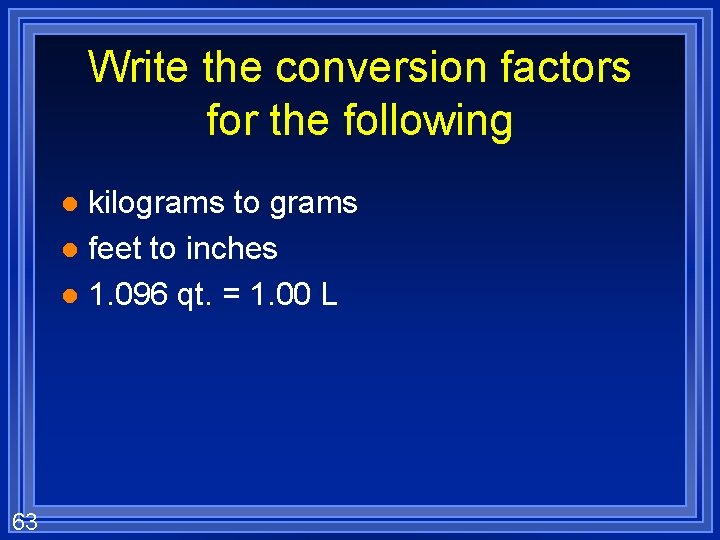 Write the conversion factors for the following

- kilograms to grams
- feet to inches
- 1.096 qt. = 1.00 L

63